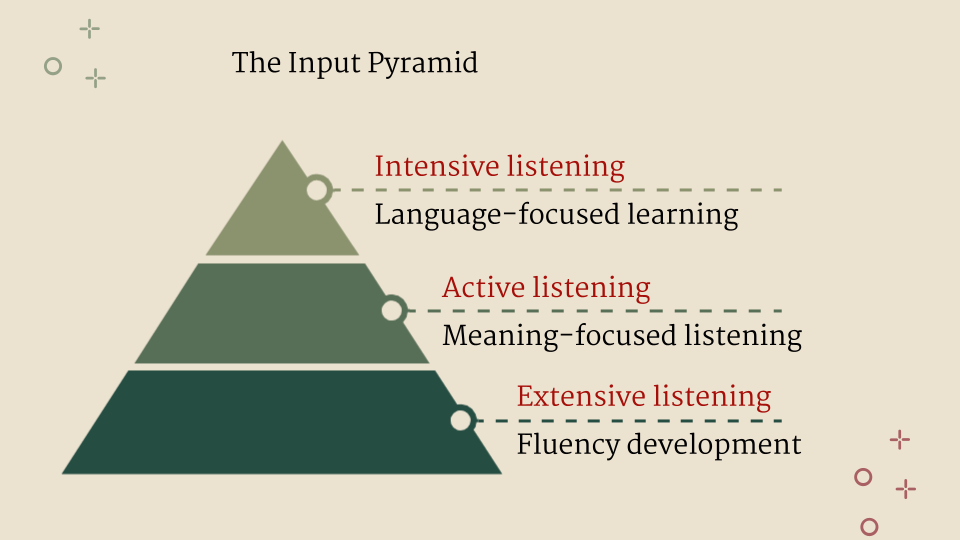 The Input Pyramid

Intensive listening
Language-focused learning

Active listening
Meaning-focused listening

Extensive listening
Fluency development